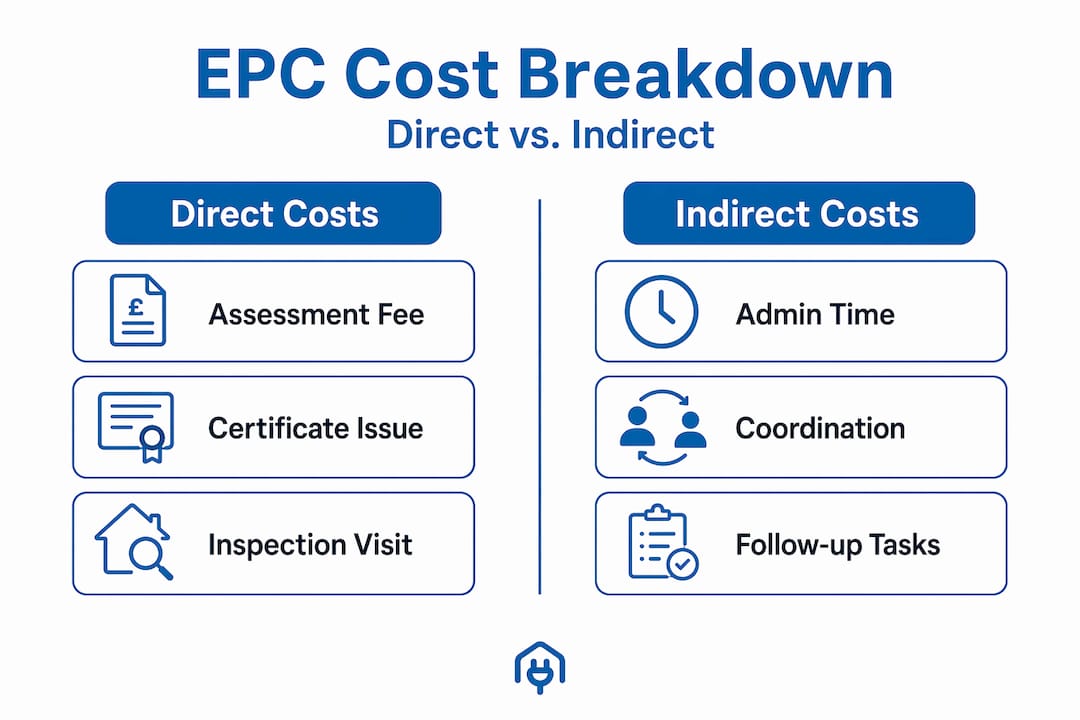 EPC Cost Breakdown
Direct vs. Indirect

Direct Costs

£

Assessment Fee

Certificate Issue

Inspection Visit

Indirect Costs

Admin Time

Coordination

Follow-up Tasks